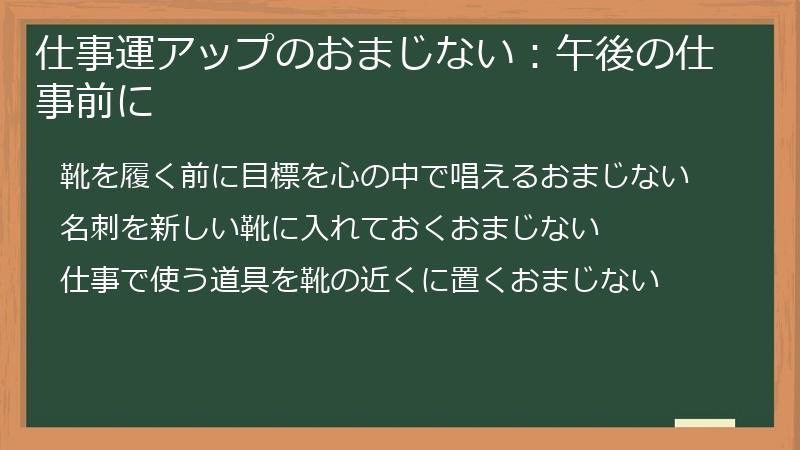 仕事運アップのおまじない：午後の仕事前に

靴を履く前に目標を心の中で唱えるおまじない

名刺を新しい靴に入れておくおまじない

仕事で使う道具を靴の近くに置くおまじない